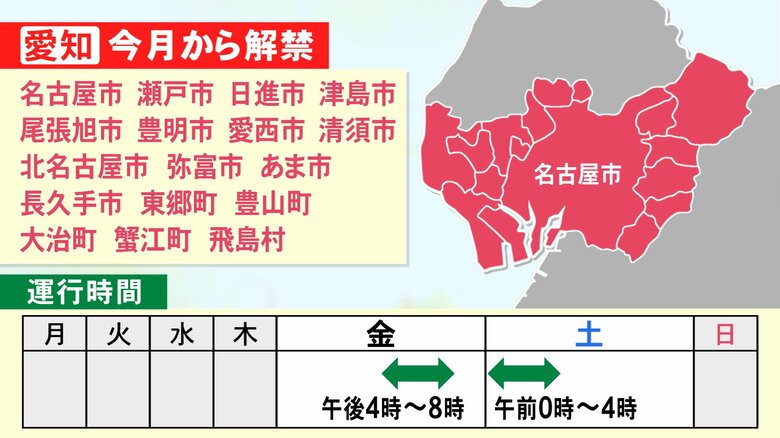 愛知 今月から解禁

名古屋市 瀬戸市 日進市 津島市
尾張旭市 豊明市 愛西市 清須市
北名古屋市 弥富市 あま市
長久手市 東郷町 豊山町
大治町 蟹江町 飛島村

名古屋市

運行時間

| 月 | 火 | 水 | 木 | 金 | 土 | 日 |
|---|---|---|---|---|---|---|
|  |  |  |  | 午後4時～8時 | 午前0時～4時 |  |